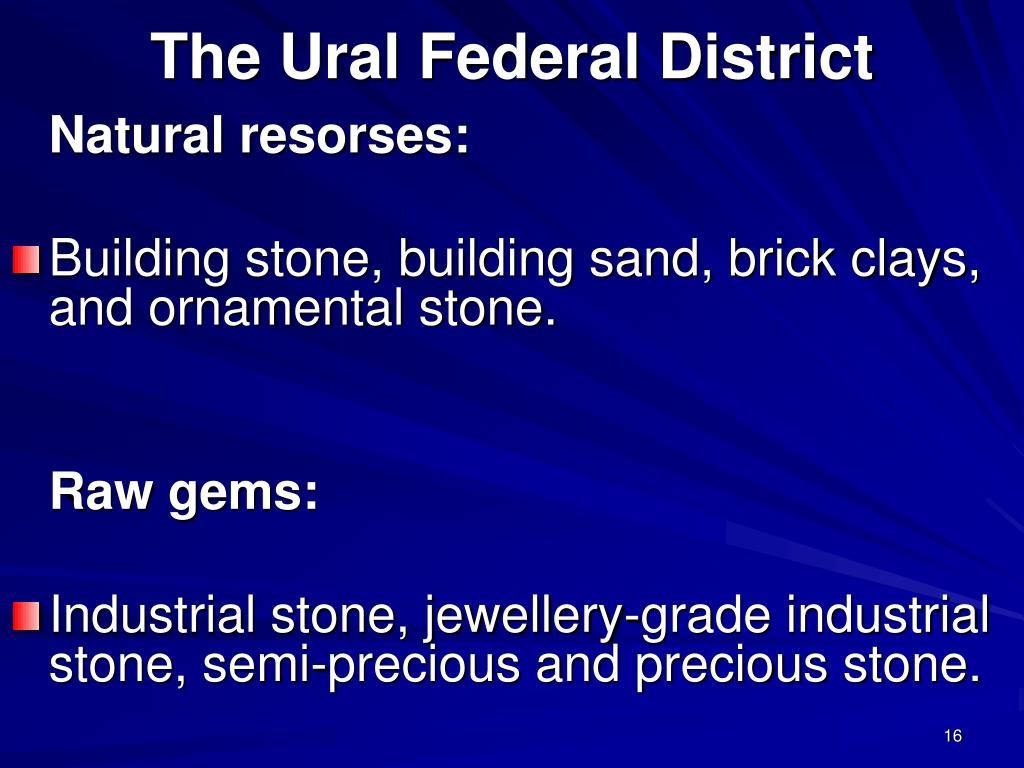 The Ural Federal District

Natural resorses:

Building stone, building sand, brick clays, and ornamental stone.

Raw gems:

Industrial stone, jewellery-grade industrial stone, semi-precious and precious stone.

16